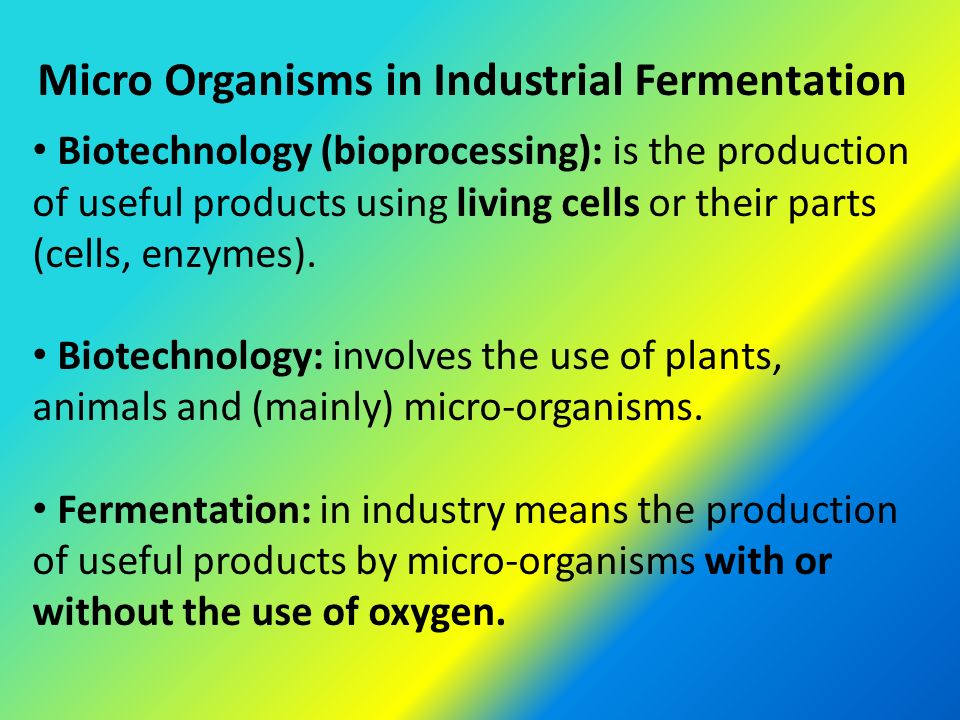 Micro Organisms in Industrial Fermentation

• Biotechnology (bioprocessing): is the production of useful products using living cells or their parts (cells, enzymes).

• Biotechnology: involves the use of plants, animals and (mainly) micro-organisms.

• Fermentation: in industry means the production of useful products by micro-organisms with or without the use of oxygen.